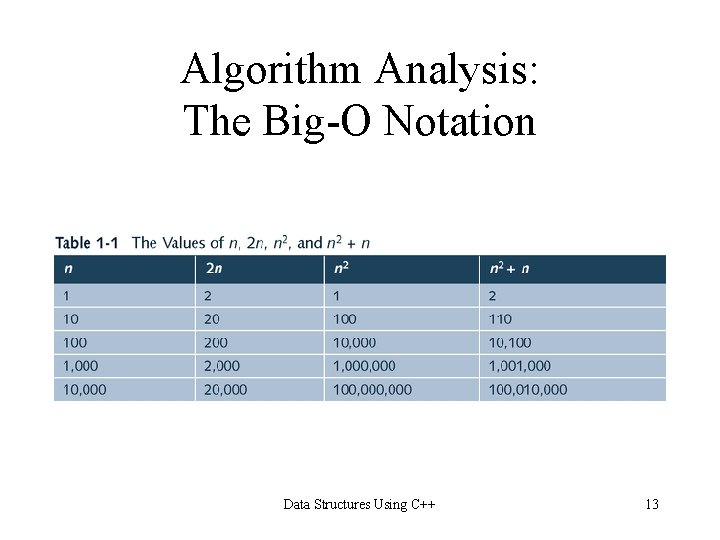 Algorithm Analysis:
The Big-O Notation

Table 1-1 The Values of $n$, $2n$, $n^2$, and $n^2 + n$

| $n$ | $2n$ | $n^2$ | $n^2 + n$ |
|---|---|---|---|
| 1 | 2 | 1 | 2 |
| 10 | 20 | 100 | 110 |
| 100 | 200 | 10,000 | 10,100 |
| 1,000 | 2,000 | 1,000,000 | 1,001,000 |
| 10,000 | 20,000 | 100,000,000 | 100,010,000 |

Data Structures Using C++

13